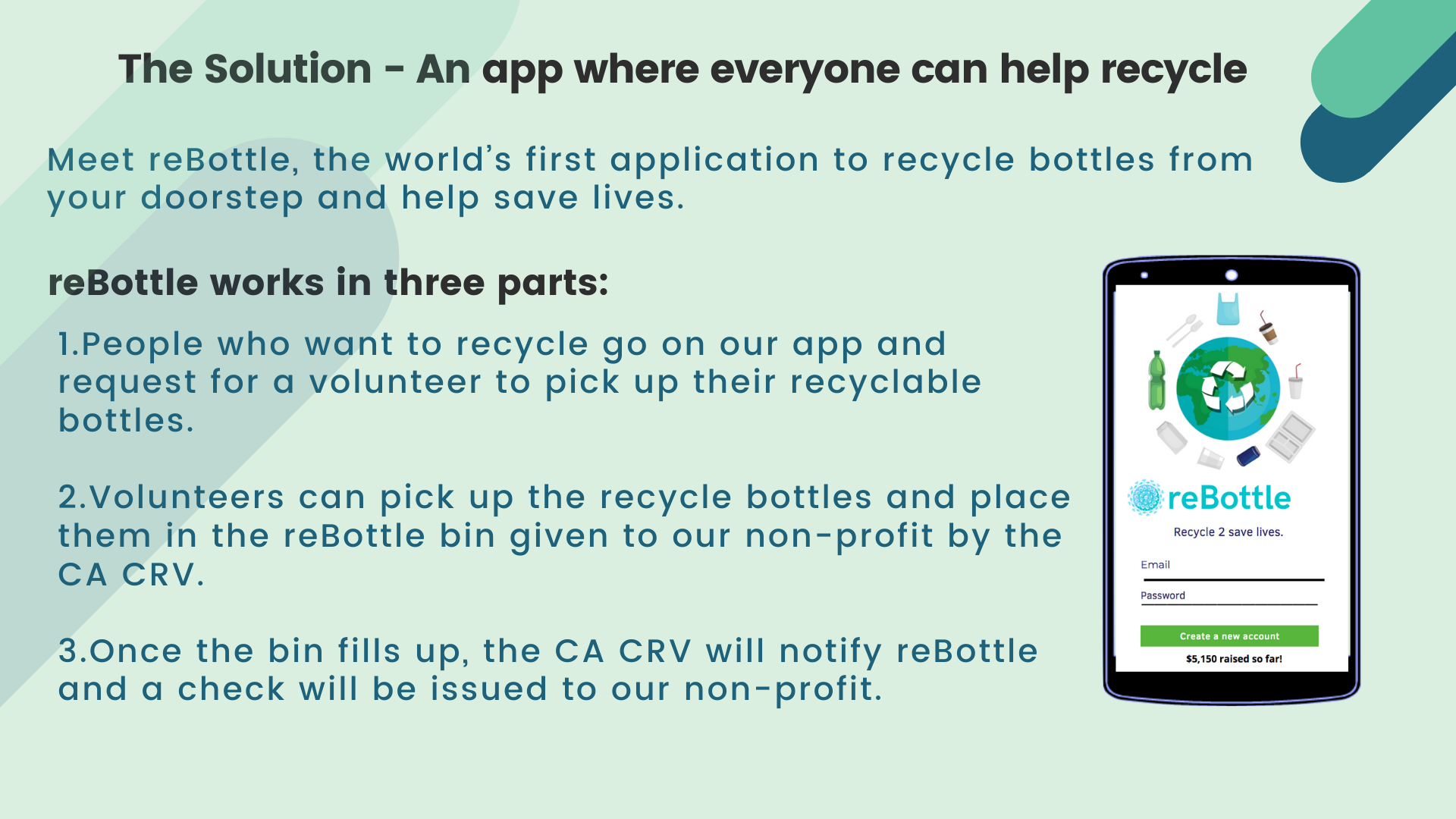 The Solution - An app where everyone can help recycle

Meet reBottle, the world's first application to recycle bottles from your doorstep and help save lives.

reBottle works in three parts:

1.People who want to recycle go on our app and request for a volunteer to pick up their recyclable bottles.

2.Volunteers can pick up the recycle bottles and place them in the reBottle bin given to our non-profit by the CA CRV.

3.Once the bin fills up, the CA CRV will notify reBottle and a check will be issued to our non-profit.

reBottle

Recycle 2 save lives.

Email

Password

Create a new account

$5,150 raised so far!